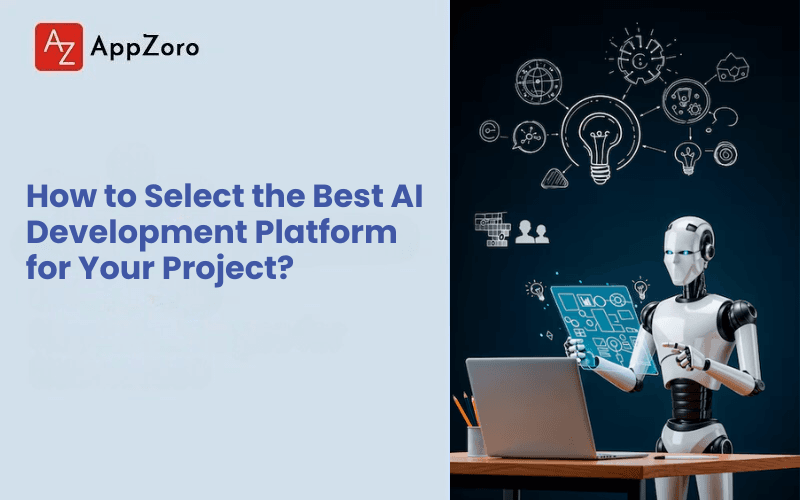 AZ AppZoro

How to Select the Best AI Development Platform for Your Project?